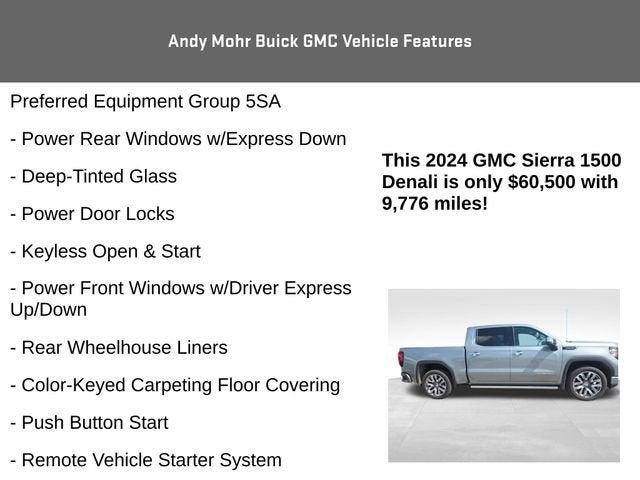 Andy Mohr Buick GMC Vehicle Features

Preferred Equipment Group 5SA

- Power Rear Windows w/Express Down

- Deep-Tinted Glass

- Power Door Locks

- Keyless Open & Start

- Power Front Windows w/Driver Express Up/Down

- Rear Wheelhouse Liners

- Color-Keyed Carpeting Floor Covering

- Push Button Start

- Remote Vehicle Starter System

This 2024 GMC Sierra 1500 Denali is only $60,500 with 9,776 miles!